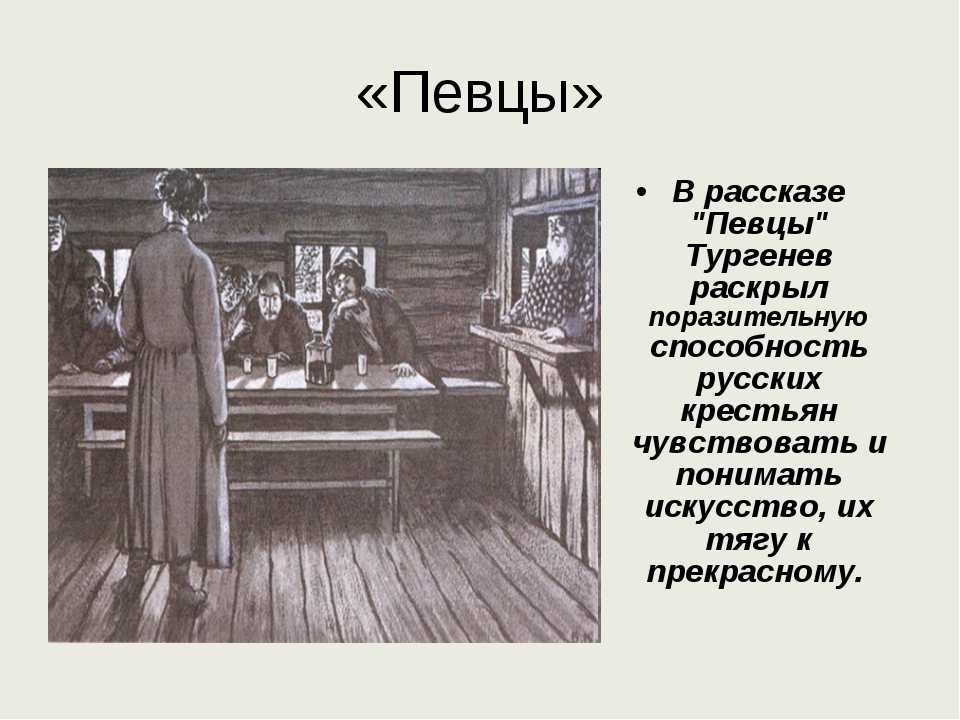 «Певцы»

• В рассказе "Певцы" Тургенев раскрыл поразительную способность русских крестьян чувствовать и понимать искусство, их тягу к прекрасному.